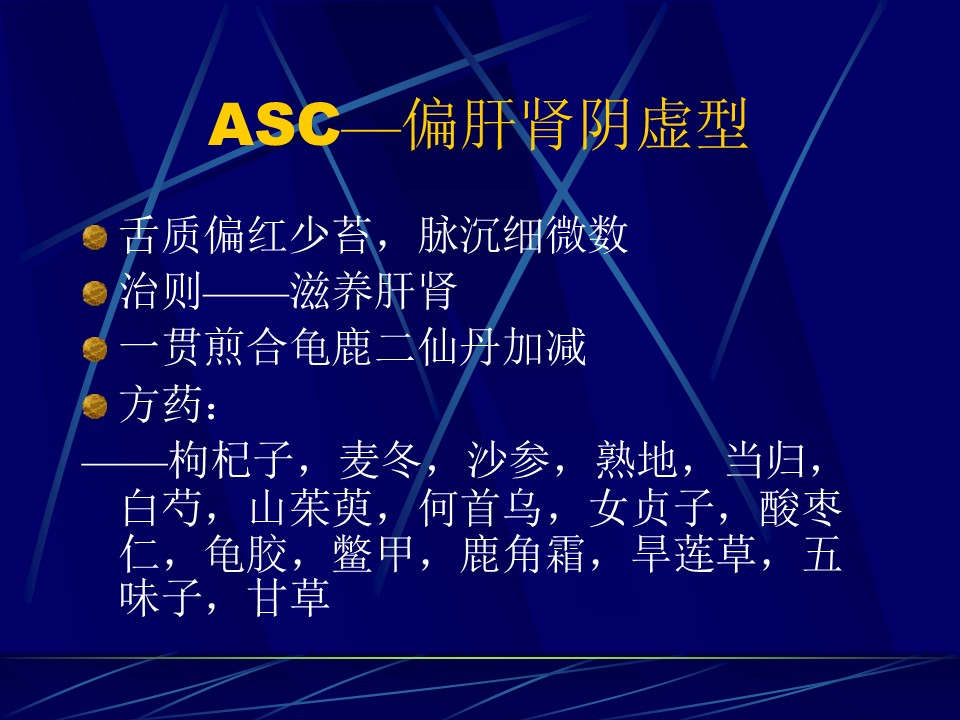 ASC—偏肝肾阴虚型

舌质偏红少苔，脉沉细微数

治则——滋养肝肾

一贯煎合龟鹿二仙丹加减

方药：

——枸杞子，麦冬，沙参，熟地，当归，白芍，山茱萸，何首乌，女贞子，酸枣仁，龟胶，鳖甲，鹿角霜，旱莲草，五味子，甘草